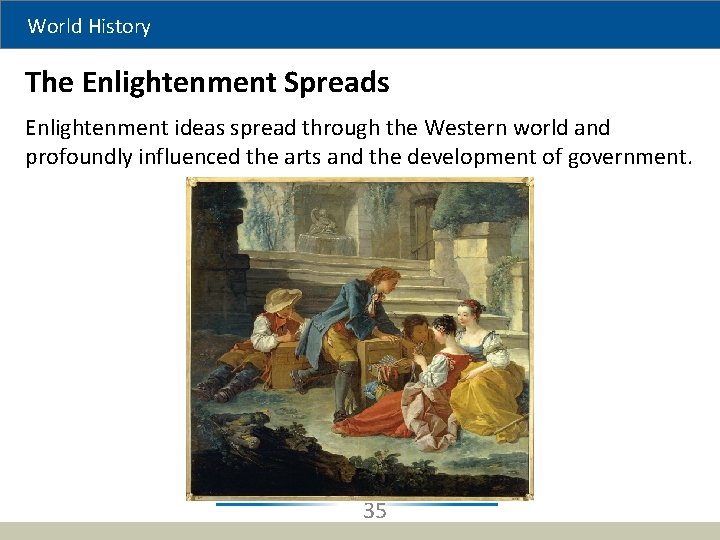 World History

The Enlightenment Spreads

Enlightenment ideas spread through the Western world and profoundly influenced the arts and the development of government.

35